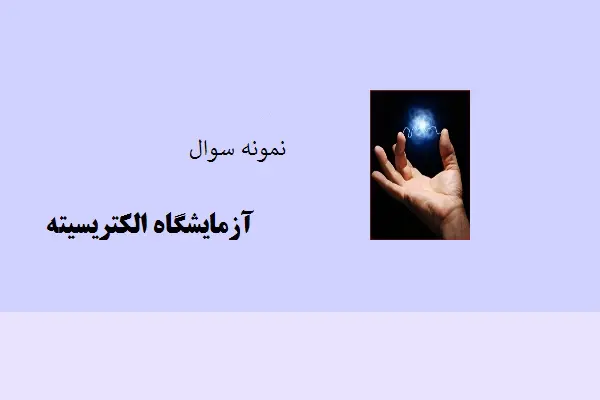 نمونه سوال

آزمایشگاه الکتریسیته